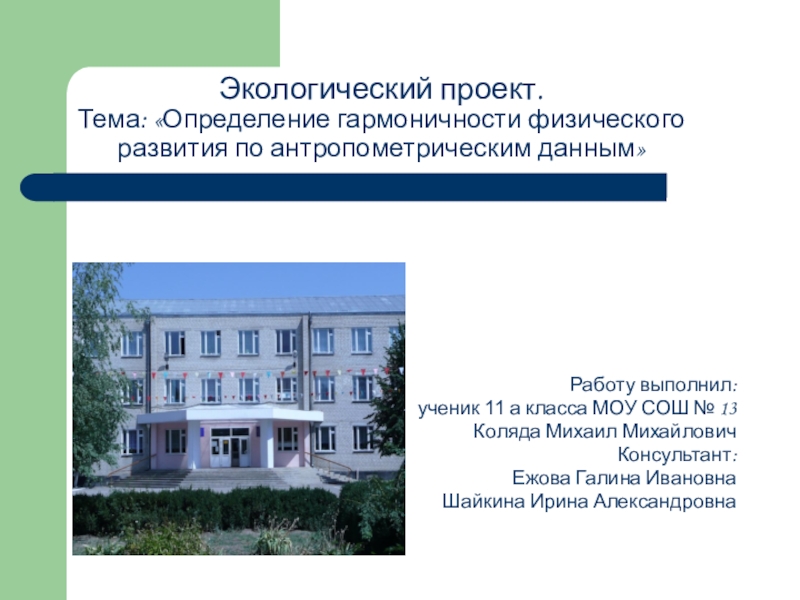 Экологический проект.
Тема: «Определение гармоничности физического развития по антропометрическим данным»

Работу выполнил:
ученик 11 а класса МОУ СОШ № 13
Коляда Михаил Михайлович
Консультант:
Ежова Галина Ивановна
Шайкина Ирина Александровна